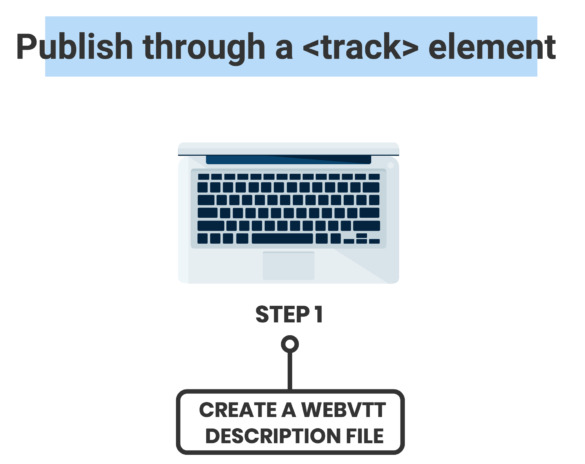 Publish through a <track> element

STEP 1

CREATE A WEBVTT DESCRIPTION FILE